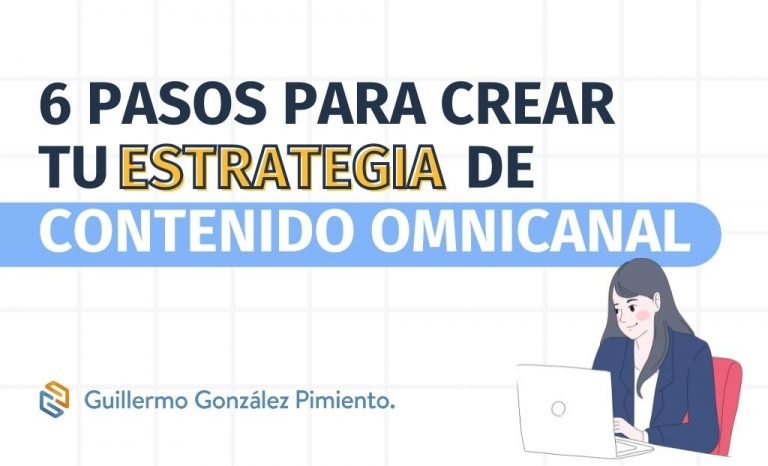 6 PASOS PARA CREAR TU ESTRATEGIA DE CONTENIDO OMNICANAL

Guillermo González Pimiento.